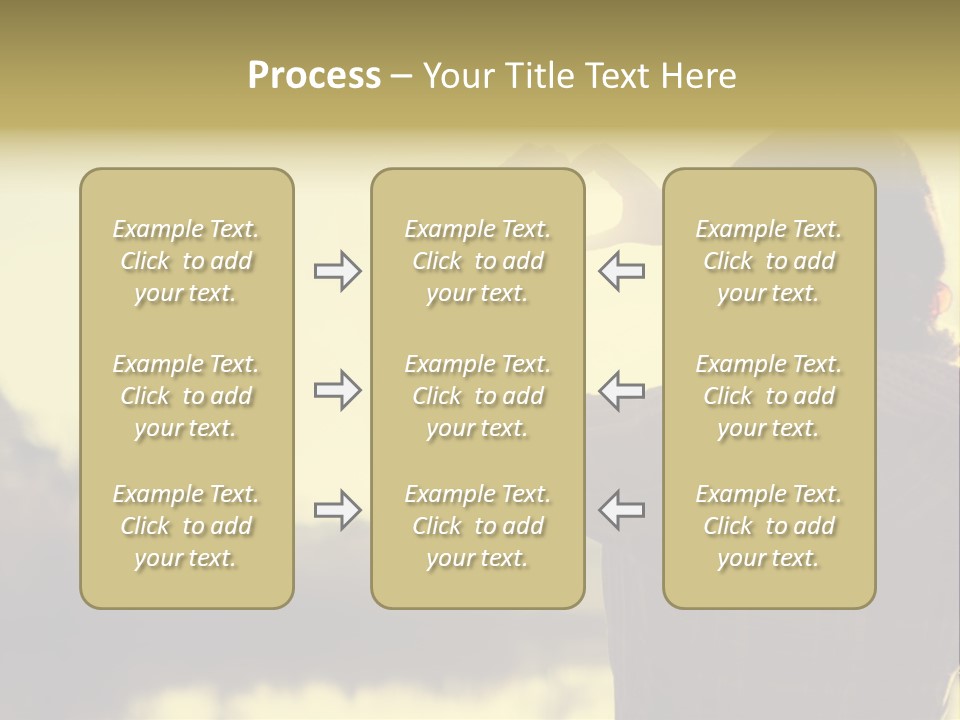 Process – Your Title Text Here

Example Text. Click to add your text.

Example Text. Click to add your text.

Example Text. Click to add your text.

Example Text. Click to add your text.

Example Text. Click to add your text.

Example Text. Click to add your text.

Example Text. Click to add your text.

Example Text. Click to add your text.

Example Text. Click to add your text.